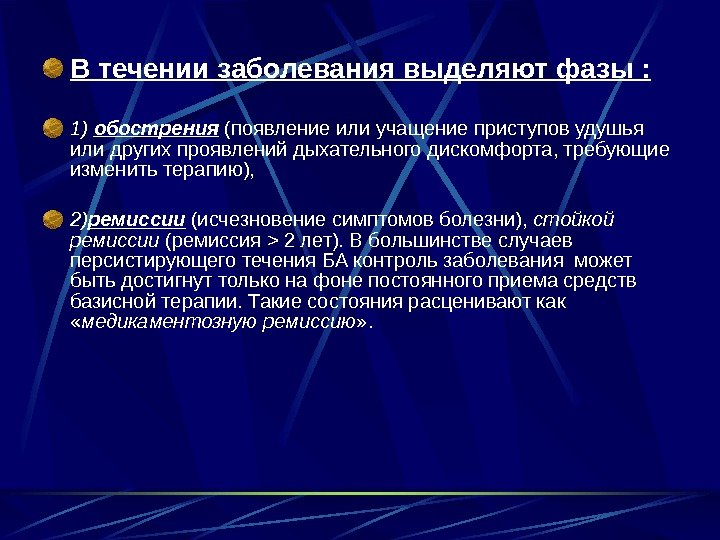 В течении заболевания выделяют фазы :

1) обострения (появление или учащение приступов удушья или других проявлений дыхательного дискомфорта, требующие изменить терапию),

2)ремиссии (исчезновение симптомов болезни), стойкой ремиссии (ремиссия > 2 лет). В большинстве случаев персистирующего течения БА контроль заболевания может быть достигнут только на фоне постоянного приема средств базисной терапии. Такие состояния расценивают как «медикаментозную ремиссию».